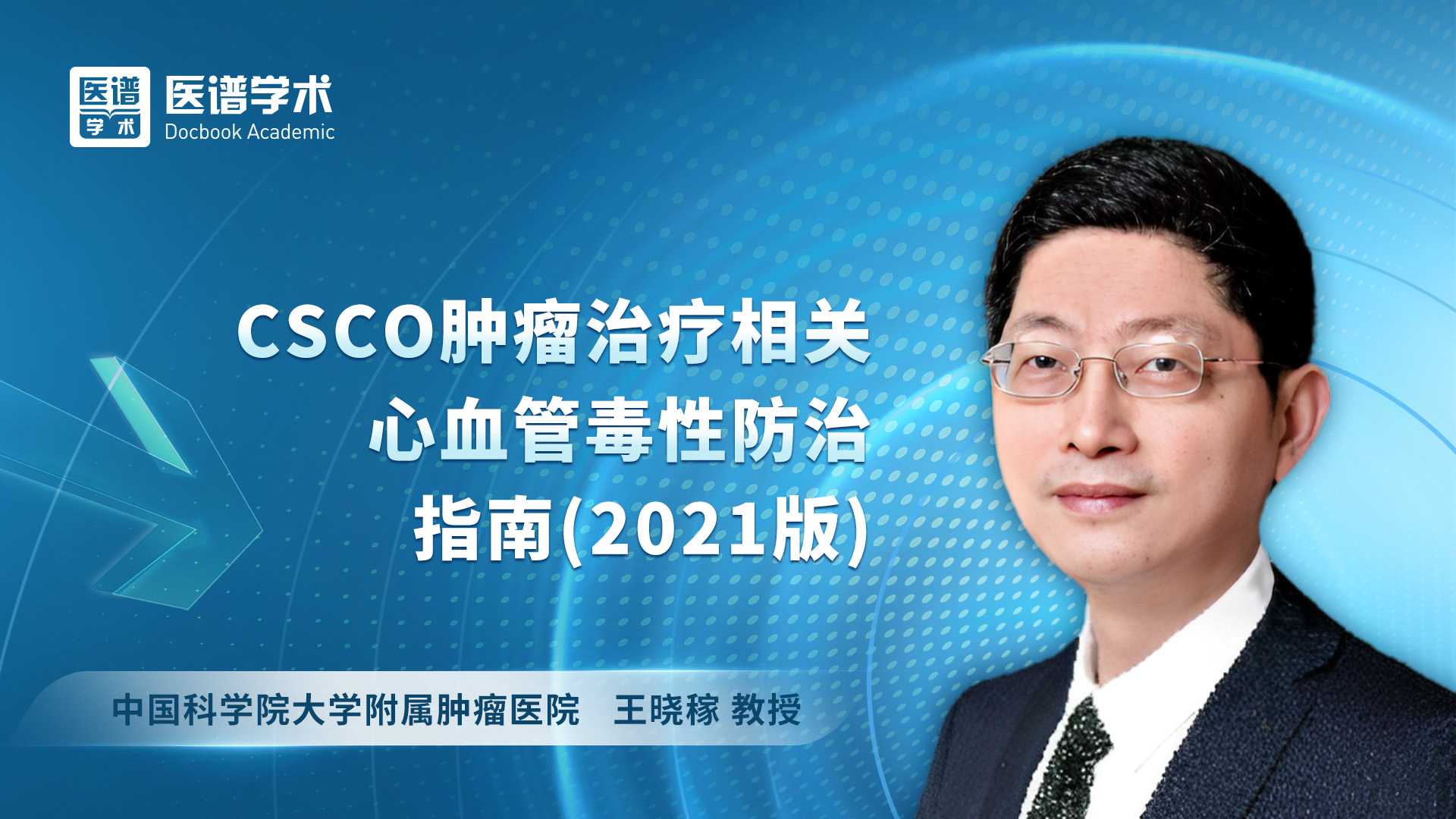 医谱
学术

医谱学术
Docbook Academic

CSCO肿瘤治疗相关
心血管毒性防治
指南(2021版)

中国科学院大学附属肿瘤医院 王晓稼 教授